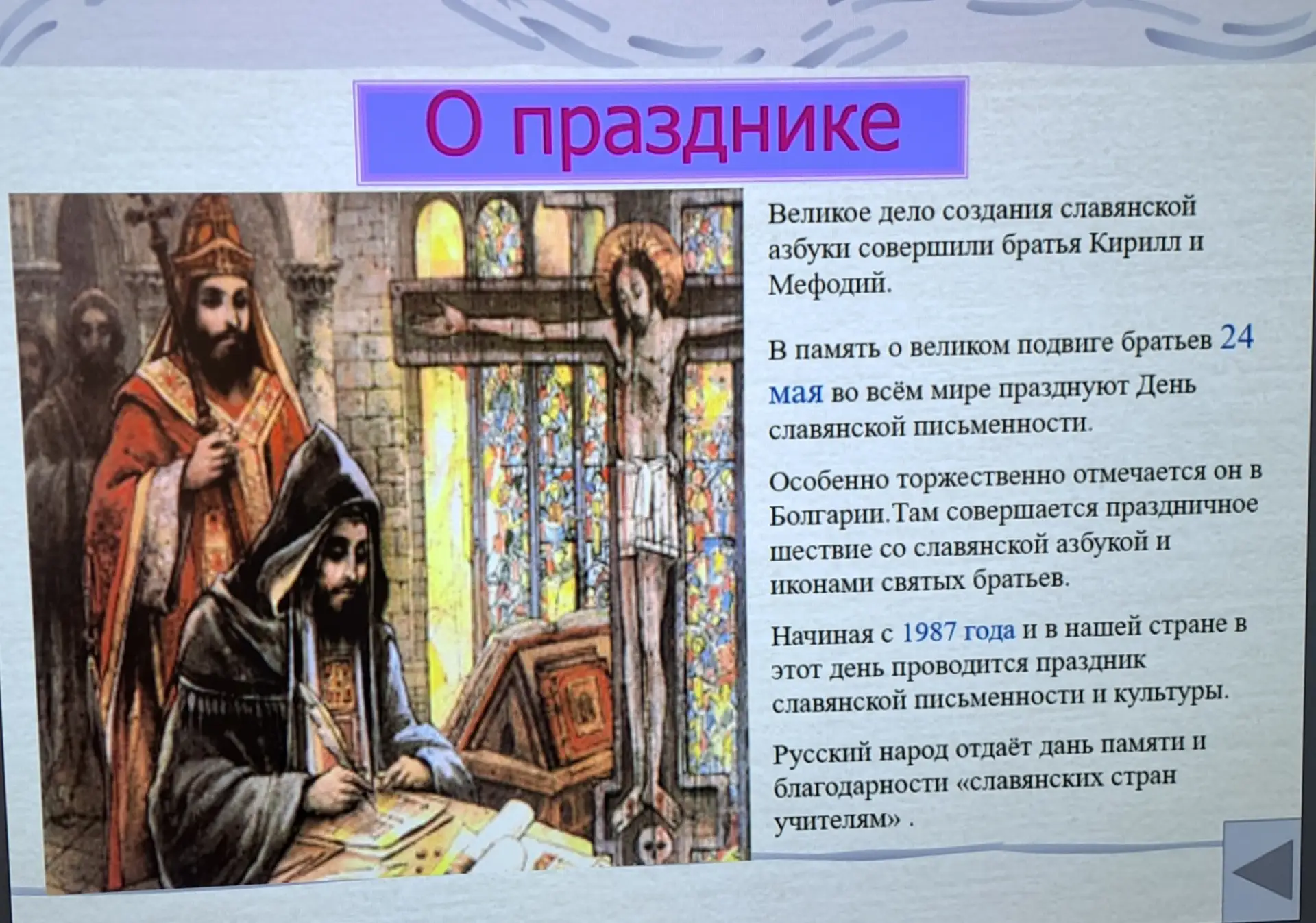 О празднике

Великое дело создания славянской азбуки совершили братья Кирилл и Мефодий.

В память о великом подвиге братьев 24 мая во всём мире празднуют День славянской письменности.

Особенно торжественно отмечается он в Болгарии.Там совершается праздничное шествие со славянской азбукой и иконами святых братьев.

Начиная с 1987 года и в нашей стране в этот день проводится праздник славянской письменности и культуры.

Русский народ отдаёт дань памяти и благодарности «славянских стран учителям» .